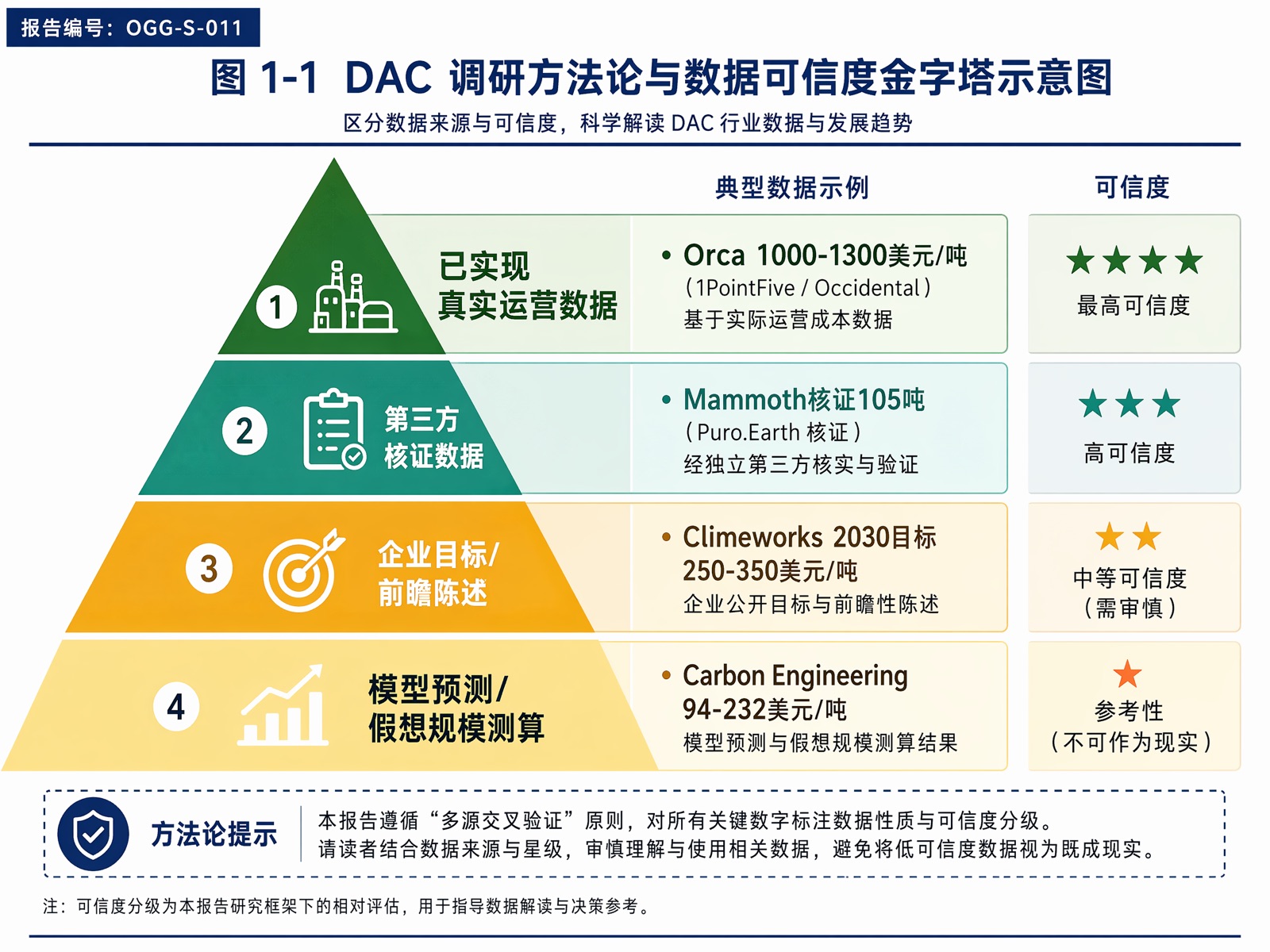 报告编号：OGG-S-011

图 1-1 DAC 调研方法论与数据可信度金字塔示意图

区分数据来源与可信度，科学解读 DAC 行业数据与发展趋势

典型数据示例

可信度

1 已实现 真实运营数据

• Orca 1000-1300美元/吨 （1PointFive / Occidental） 基于实际运营成本数据

★★★★ 最高可信度

2 第三方 核证数据

• Mammoth核证105吨 （Puro.Earth 核证） 经独立第三方核实与验证

★★★ 高可信度

3 企业目标/ 前瞻陈述

• Climeworks 2030目标 250-350美元/吨 企业公开目标与前瞻性陈述

★★ 中等可信度 （需审慎）

4 模型预测/ 假想规模测算

• Carbon Engineering 94-232美元/吨 模型预测与假想规模测算结果

★ 参考性 （不可作为现实）

方法论提示

本报告遵循“多源交叉验证”原则，对所有关键数字标注数据性质与可信度分级。
请读者结合数据来源与星级，审慎理解与使用相关数据，避免将低可信度数据视为既成现实。

注：可信度分级为本报告研究框架下的相对评估，用于指导数据解读与决策参考。